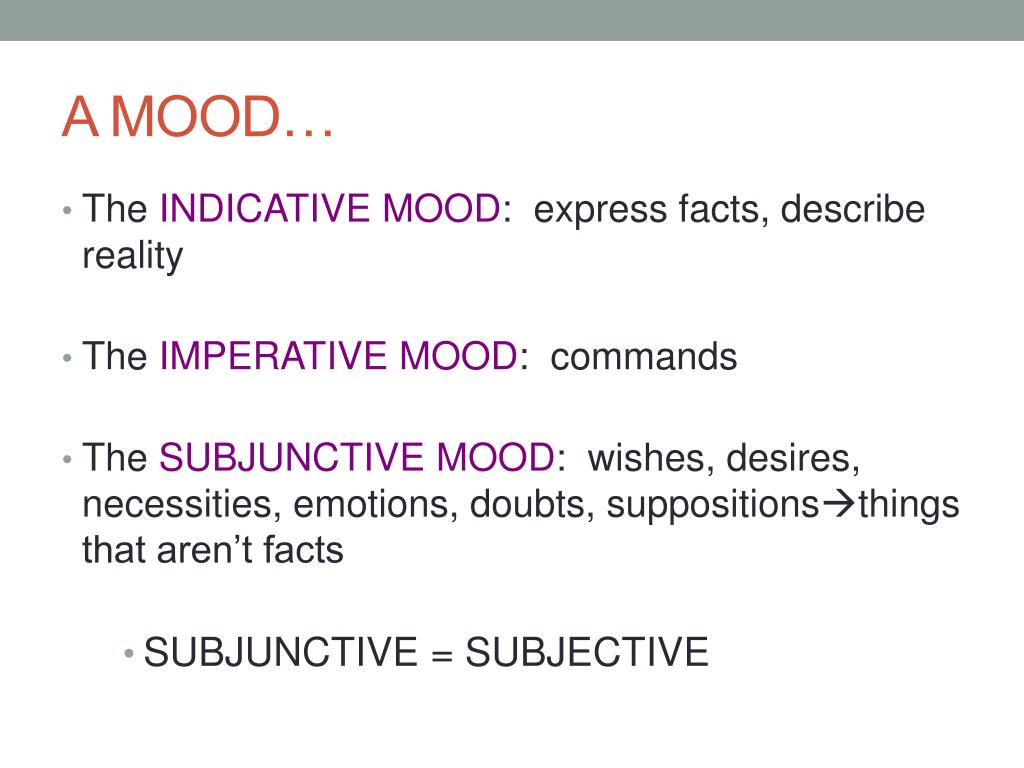 A MOOD…

• The INDICATIVE MOOD: express facts, describe reality

• The IMPERATIVE MOOD: commands

• The SUBJUNCTIVE MOOD: wishes, desires, necessities, emotions, doubts, suppositions→things that aren’t facts

• SUBJUNCTIVE = SUBJECTIVE